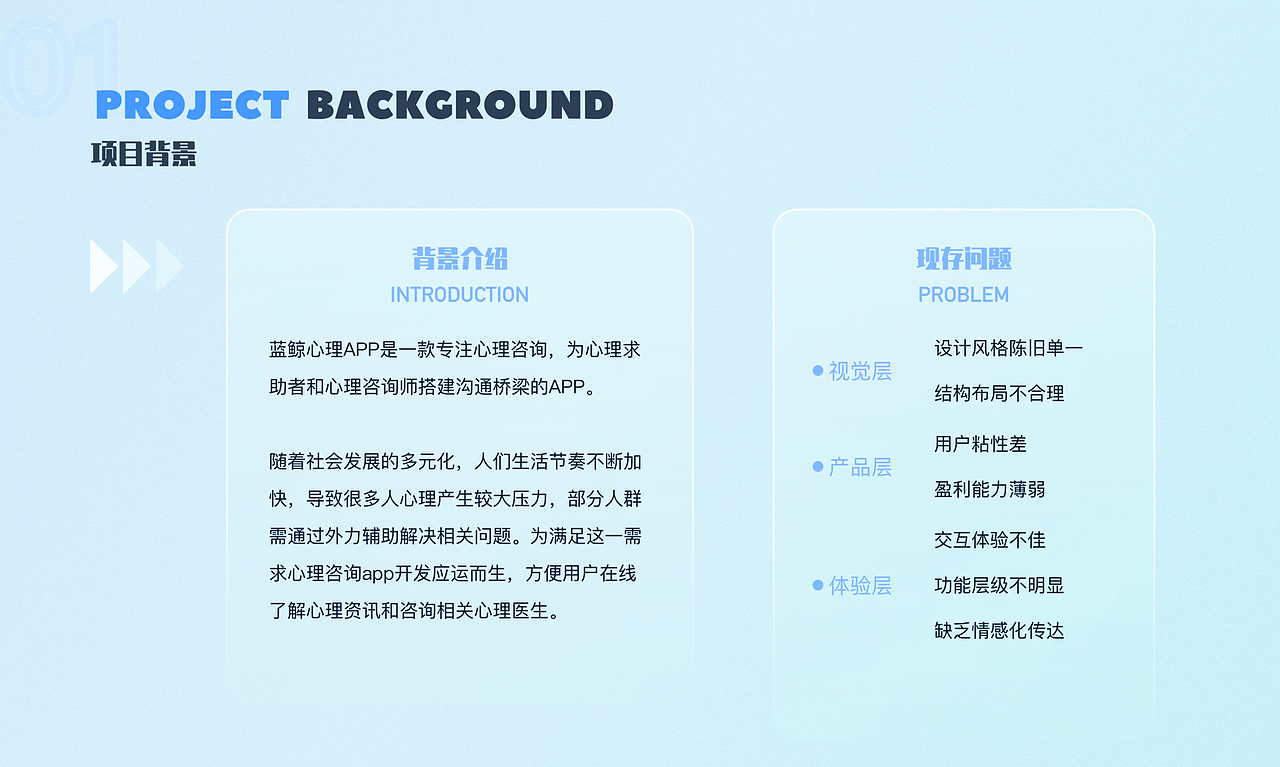 01

PROJECT BACKGROUND
项目背景

背景介绍
INTRODUCTION

蓝鲸心理APP是一款专注心理咨询，为心理求助者和心理咨询师搭建沟通桥梁的APP。

随着社会发展的多元化，人们生活节奏不断加快，导致很多人心理产生较大压力，部分人群需通过外力辅助解决相关问题。为满足这一需求心理咨询app开发应运而生，方便用户在线了解心理资讯和咨询相关心理医生。

现存问题
PROBLEM

视觉层
设计风格陈旧单一
结构布局不合理

产品层
用户粘性差
盈利能力薄弱

体验层
交互体验不佳
功能层级不明显
缺乏情感化传达